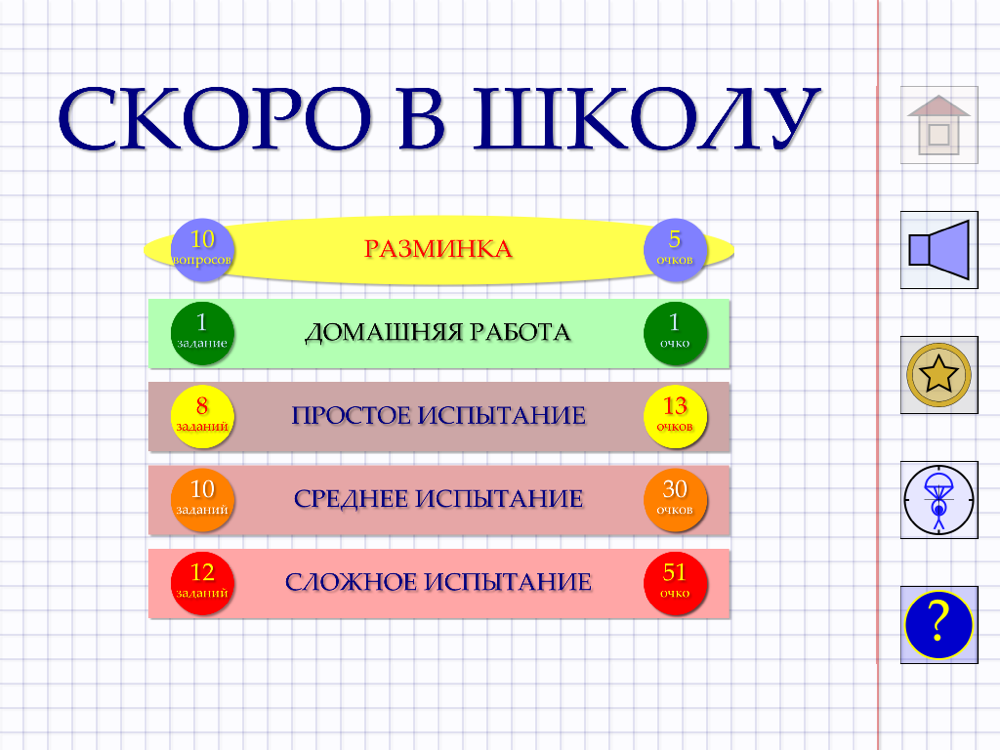 СКОРО В ШКОЛУ

10 вопросов РАЗМИНКА 5 очков

1 задание ДОМАШНЯЯ РАБОТА 1 очко

8 заданий ПРОСТОЕ ИСПЫТАНИЕ 13 очков

10 заданий СРЕДНЕЕ ИСПЫТАНИЕ 30 очков

12 заданий СЛОЖНОЕ ИСПЫТАНИЕ 51 очко

?